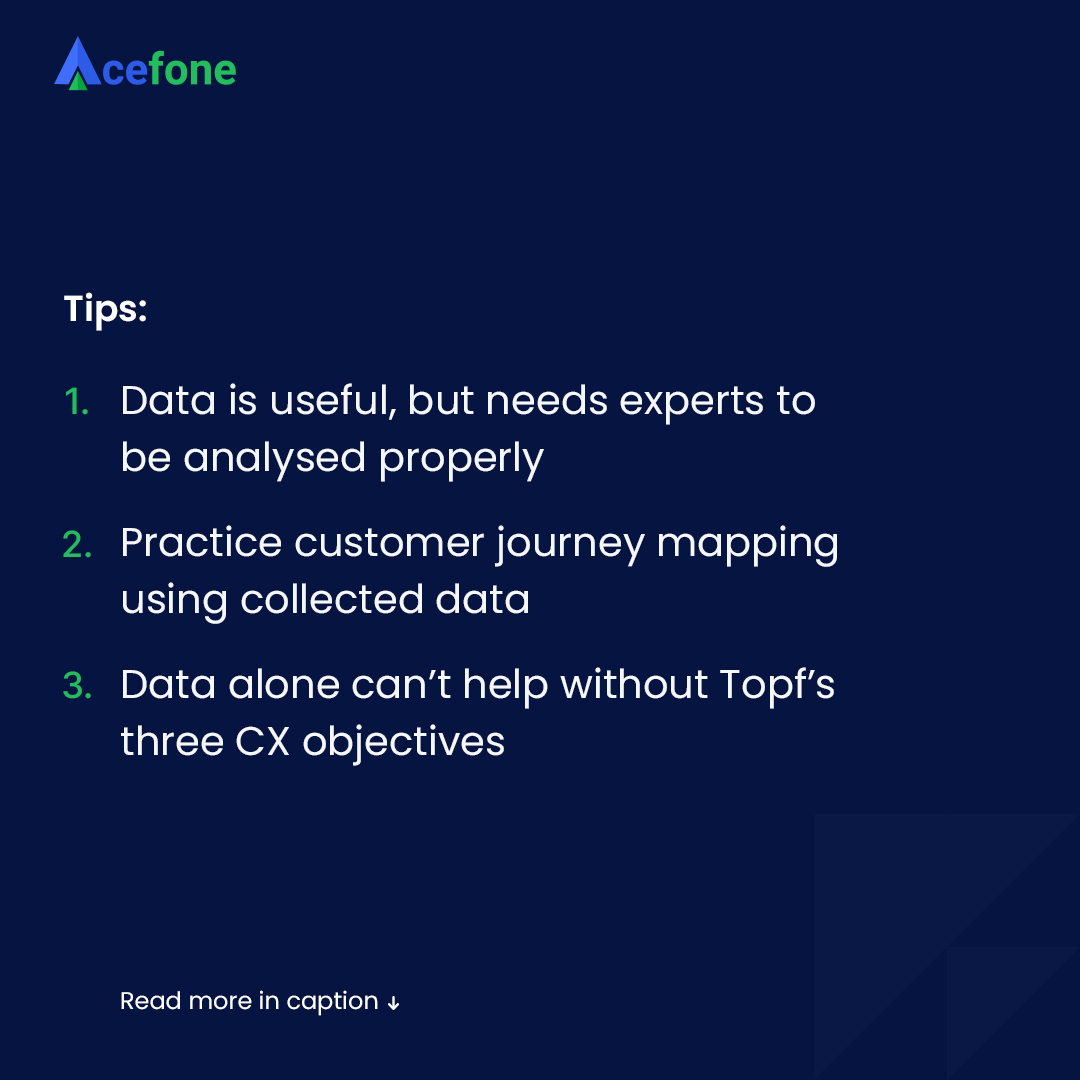 Acefone

Tips:

1. Data is useful, but needs experts to be analysed properly

2. Practice customer journey mapping using collected data

3. Data alone can’t help without Topf’s three CX objectives

Read more in caption ↓